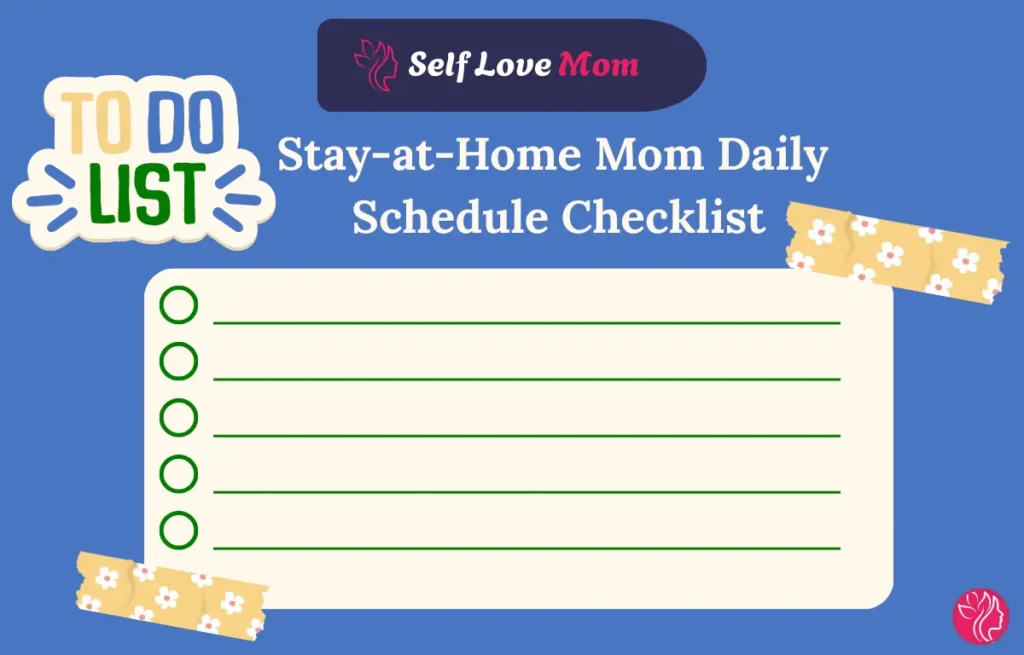 Self Love Mom

TO DO LIST

Stay-at-Home Mom Daily Schedule Checklist